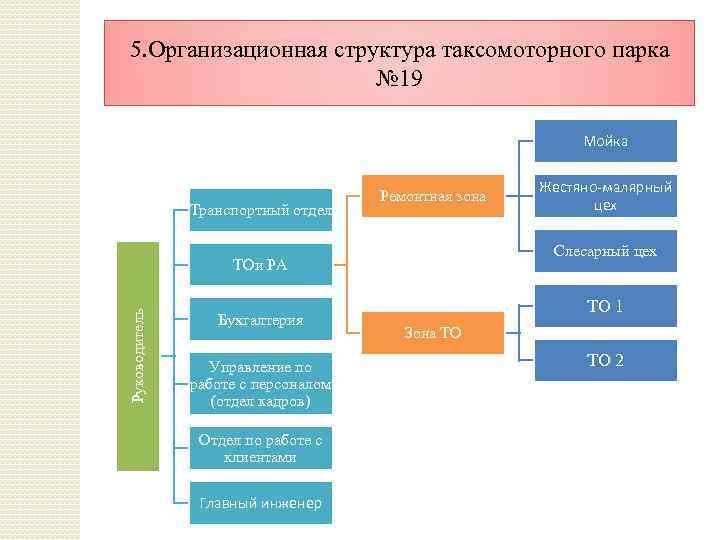 5.Организационная структура таксомоторного парка №19

Руководитель

Транспортный отдел

ТОи РА

Бухгалтерия

Управление по работе с персоналом (отдел кадров)

Отдел по работе с клиентами

Главный инженер

Ремонтная зона

Зона ТО

Мойка

Жестяно-малярный цех

Слесарный цех

ТО 1

ТО 2